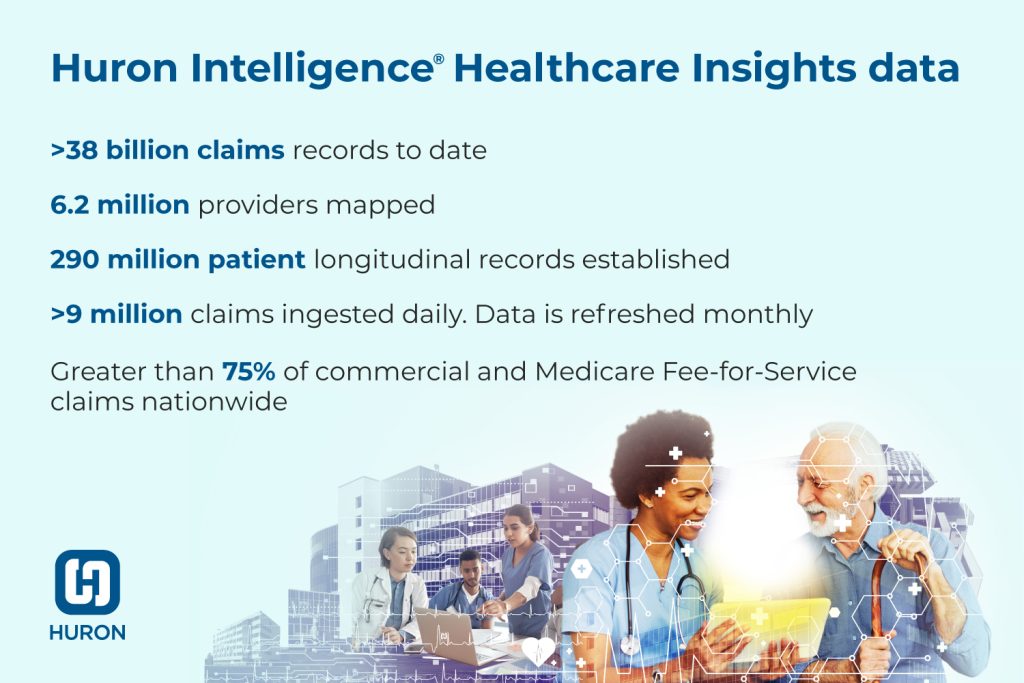 Huron Intelligence® Healthcare Insights data

>38 billion claims records to date

6.2 million providers mapped

290 million patient longitudinal records established

>9 million claims ingested daily. Data is refreshed monthly

Greater than 75% of commercial and Medicare Fee-for-Service claims nationwide

HURON